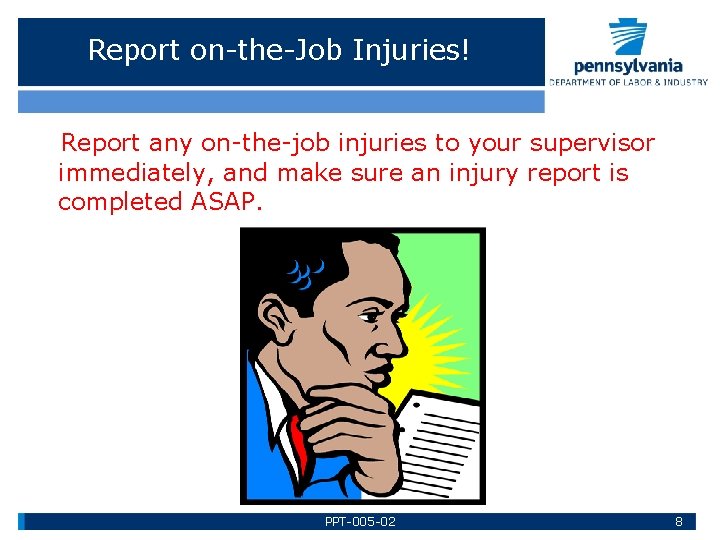 Report on-the-Job Injuries!

pennsylvania
DEPARTMENT OF LABOR & INDUSTRY

Report any on-the-job injuries to your supervisor immediately, and make sure an injury report is completed ASAP.

PPT-005-02

8